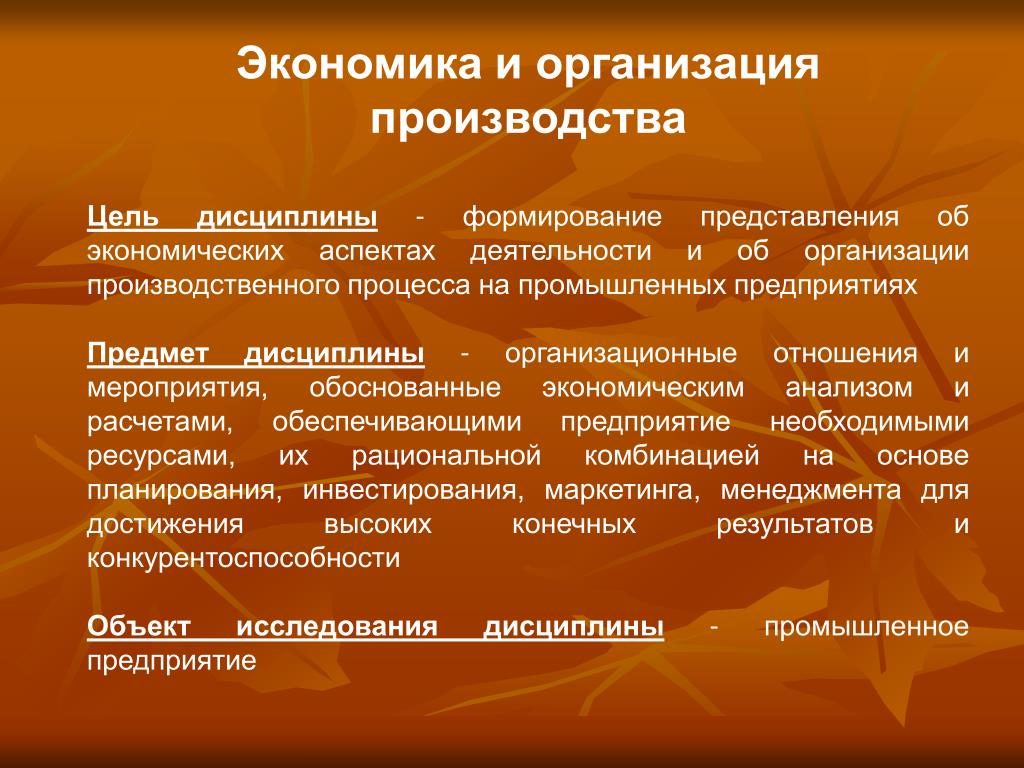 Экономика и организация производства

Цель дисциплины - формирование представления об экономических аспектах деятельности и об организации производственного процесса на промышленных предприятиях

Предмет дисциплины - организационные отношения и мероприятия, обоснованные экономическим анализом и расчетами, обеспечивающими предприятие необходимыми ресурсами, их рациональной комбинацией на основе планирования, инвестирования, маркетинга, менеджмента для достижения высоких конечных результатов и конкурентоспособности

Объект исследования дисциплины - промышленное предприятие